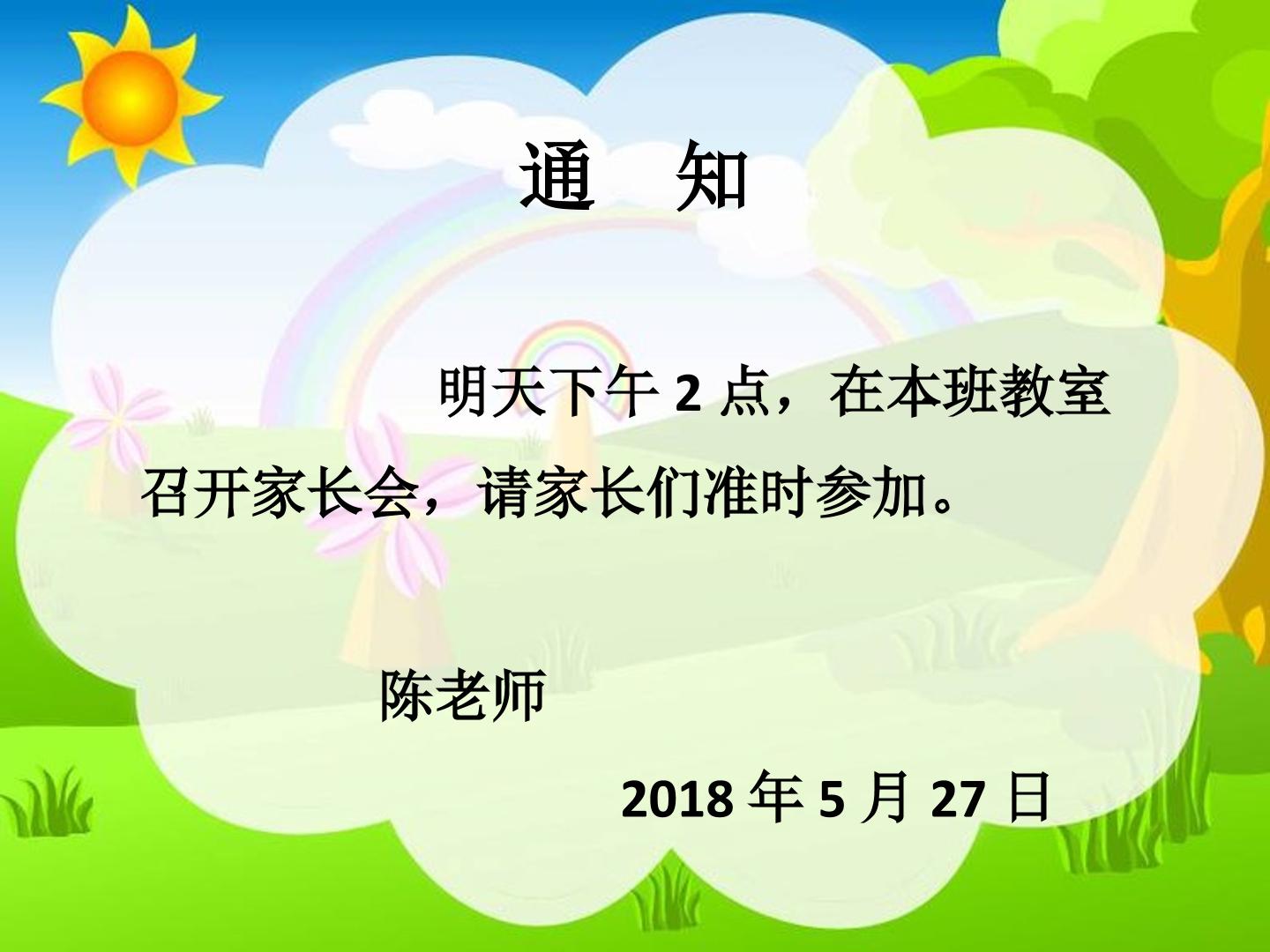 通 知

明天下午2点，在本班教室召开家长会，请家长们准时参加。

陈老师

2018年5月27日